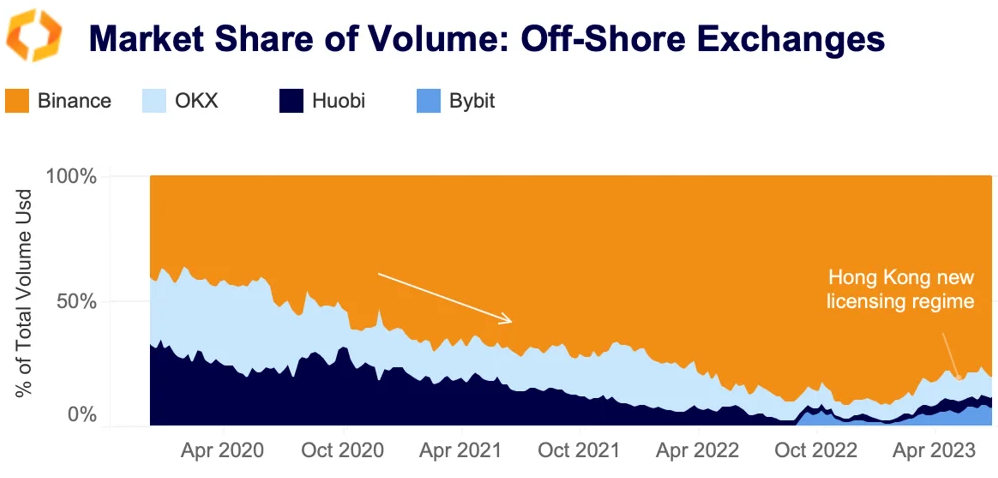 Market Share of Volume: Off-Shore Exchanges

Binance OKX Huobi Bybit

% of Total Volume Usd

100%

50%

0%

Hong Kong new licensing regime

Apr 2020 Oct 2020 Apr 2021 Oct 2021 Apr 2022 Oct 2022 Apr 2023